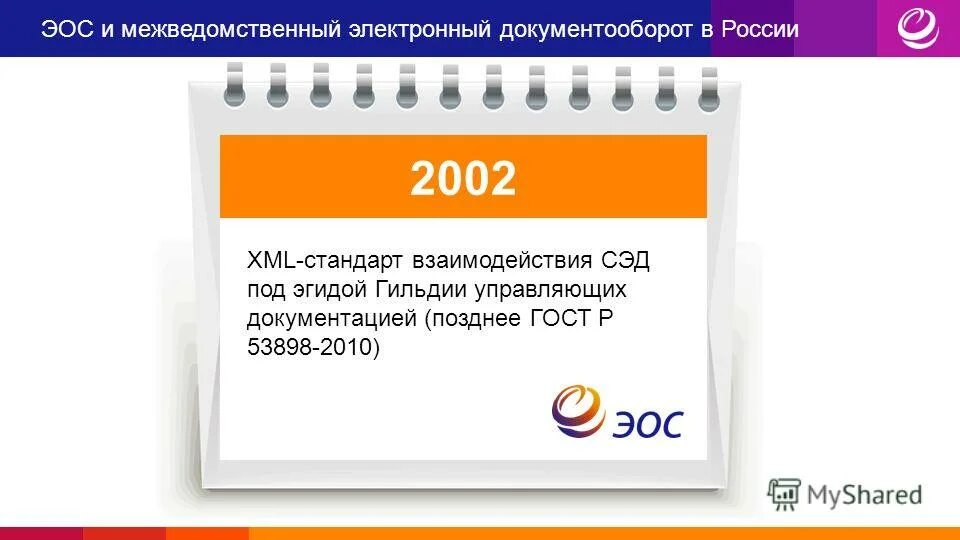 ЭОС и межведомственный электронный документооборот в России

2002

XML-стандарт взаимодействия СЭД под эгидой Гильдии управляющих документацией (позднее ГОСТ Р 53898-2010)

ЭОС

MyShared